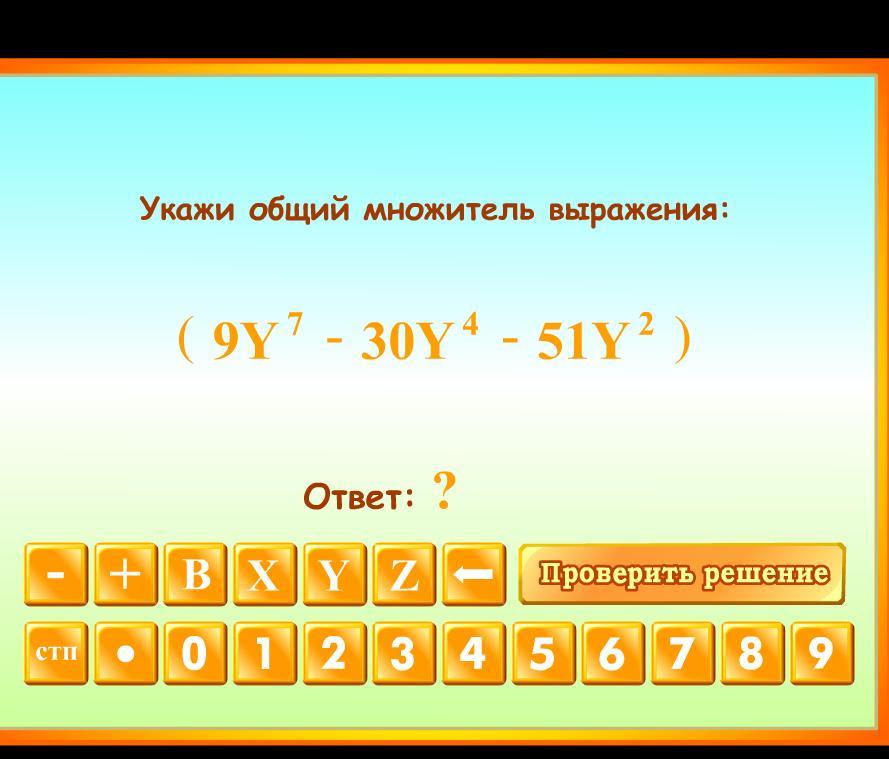 Укажи общий множитель выражения:

$( 9Y^7 - 30Y^4 - 51Y^2 )$

Ответ: ?

- + B X Y Z ← Проверить решение

стп • 0 1 2 3 4 5 6 7 8 9